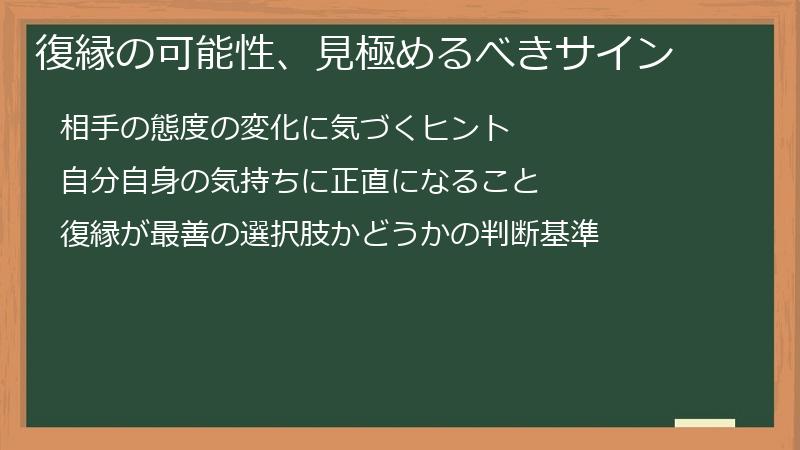 復縁の可能性、見極めるべきサイン

相手の態度の変化に気づくヒント

自分自身の気持ちに正直になること

復縁が最善の選択肢かどうかの判断基準